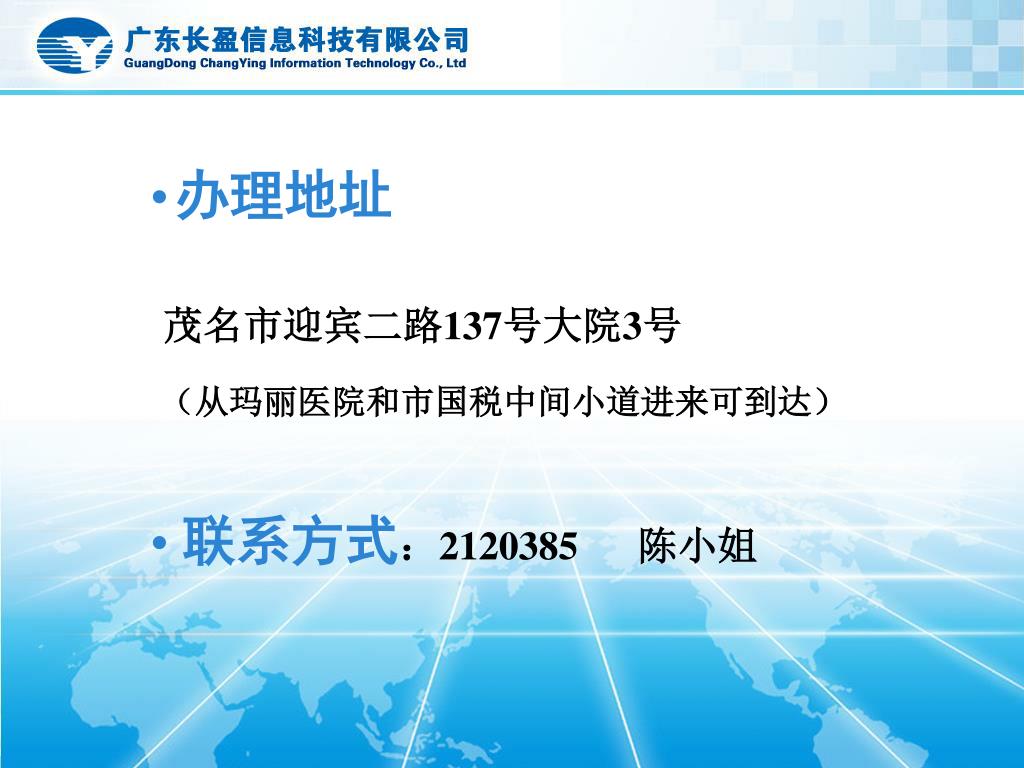 广东长盈信息科技有限公司
GuangDong ChangYing Information Technology Co., Ltd

• 办理地址

茂名市迎宾二路137号大院3号

（从玛丽医院和市国税中间小道进来可到达）

• 联系方式：2120385 陈小姐